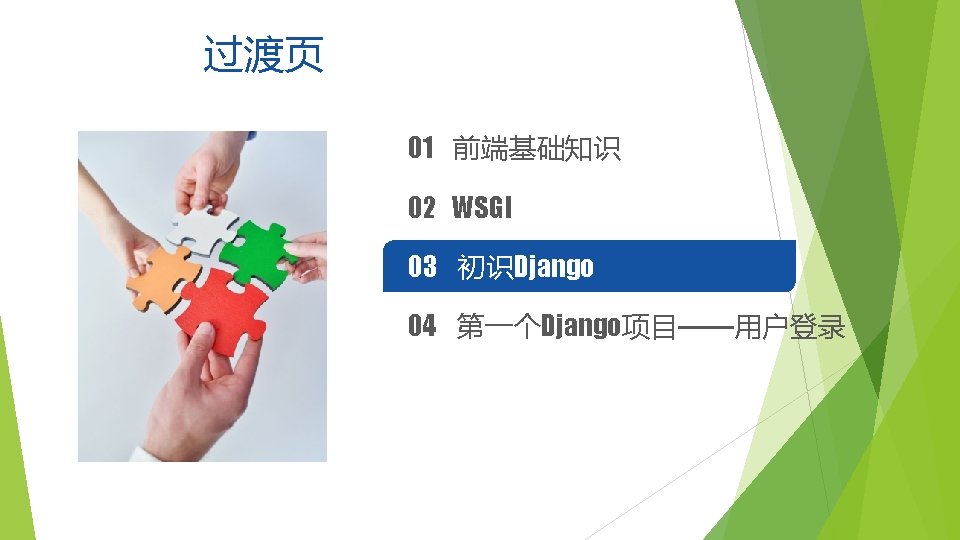 过渡页

01 前端基础知识

02 WSGI

03 初识Django

04 第一个Django项目——用户登录